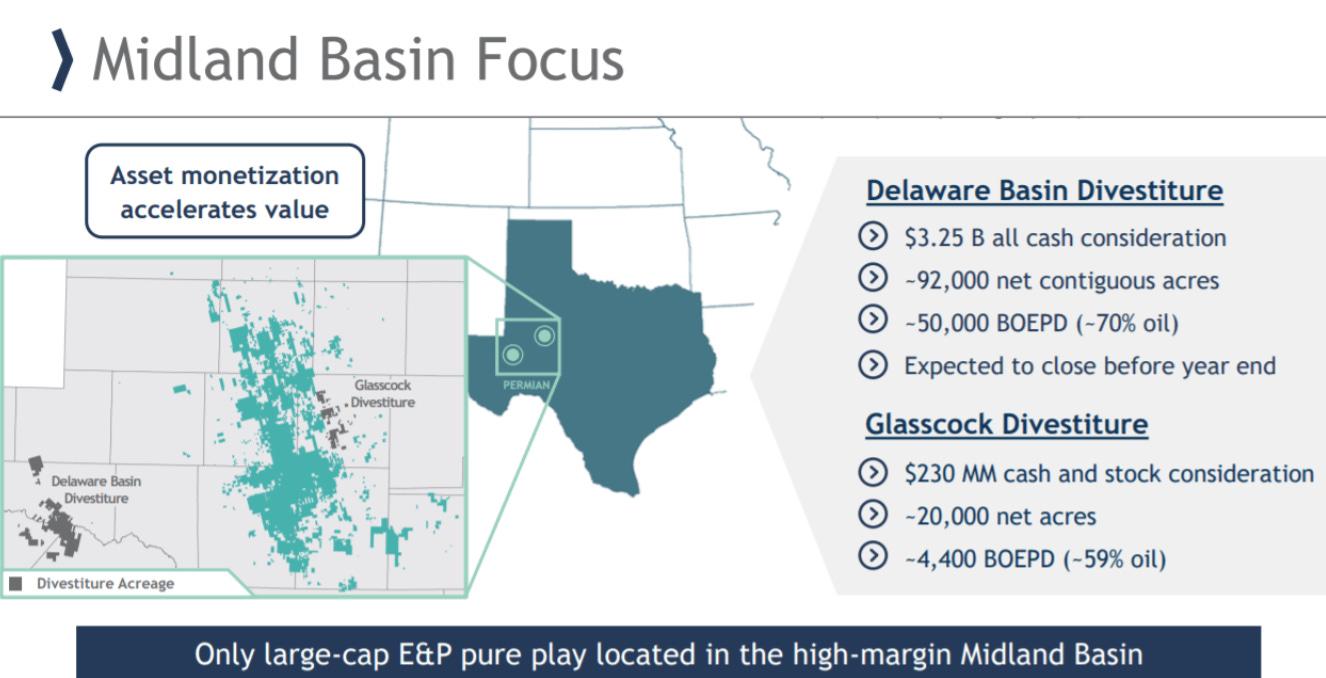 Midland Basin Focus

Asset monetization accelerates value

Glasscock Divestiture

Delaware Basin Divestiture

Divestiture Acreage

PERMIAN

Delaware Basin Divestiture

$3.25 B all cash consideration

~92,000 net contiguous acres

~50,000 BOEPD (~70% oil)

Expected to close before year end

Glasscock Divestiture

$230 MM cash and stock consideration

~20,000 net acres

~4,400 BOEPD (~59% oil)

Only large-cap E&P pure play located in the high-margin Midland Basin